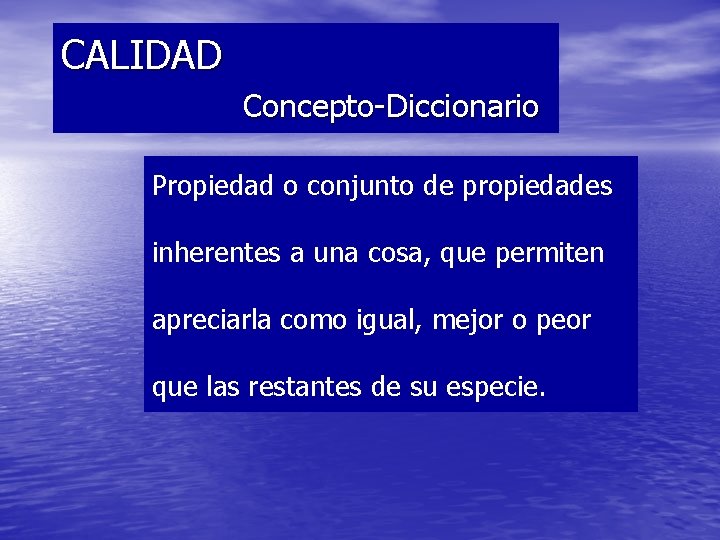 CALIDAD

Concepto-Diccionario

Propiedad o conjunto de propiedades inherentes a una cosa, que permiten apreciarla como igual, mejor o peor que las restantes de su especie.